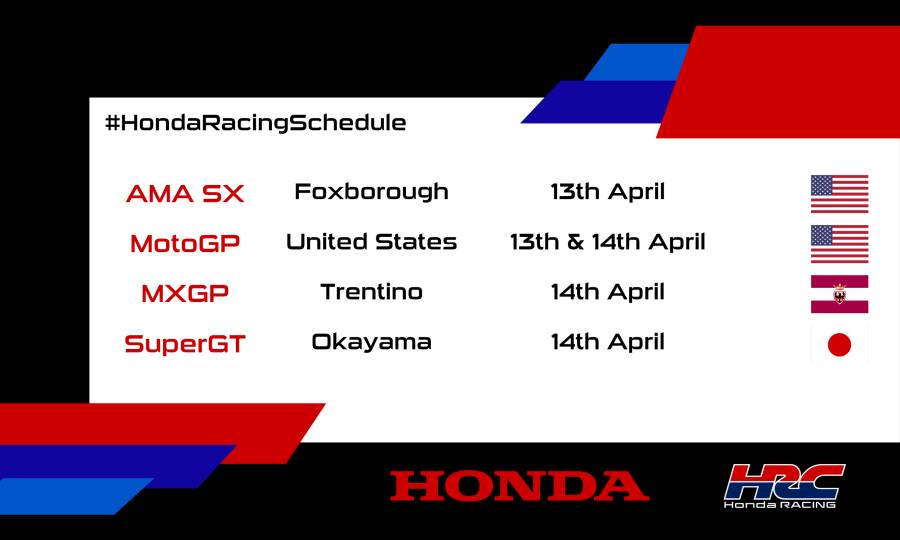 #HondaRacingSchedule

| AMA SX | Foxborough | 13th April |
|---|---|---|
| MotoGP | United States | 13th & 14th April |
| MXGP | Trentino | 14th April |
| SuperGT | Okayama | 14th April |

HONDA

HRC
Honda RACING